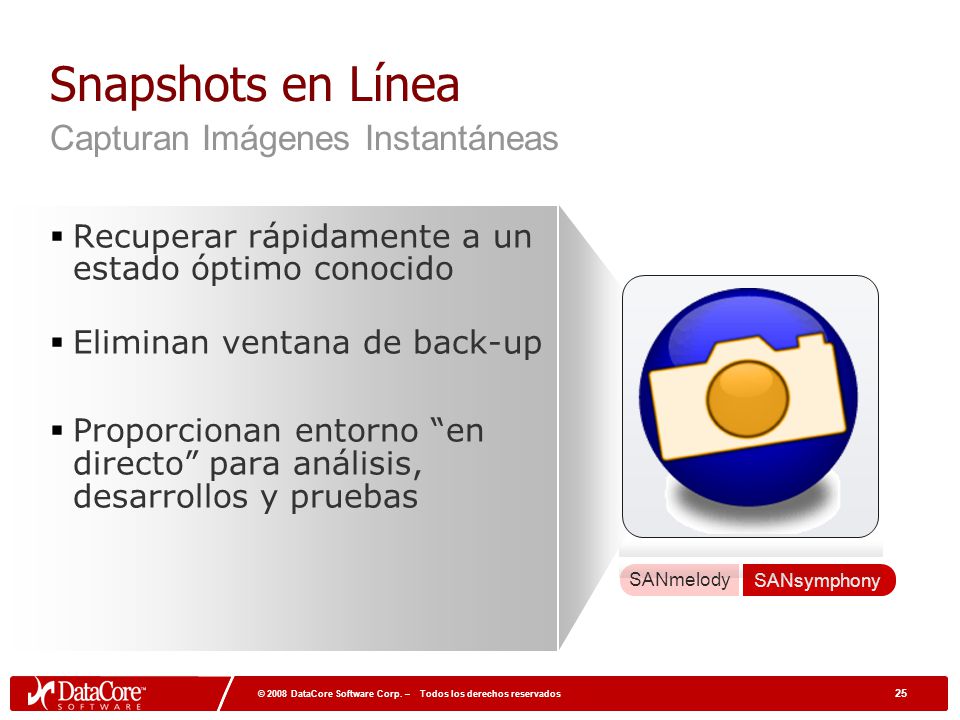 Snapshots en Línea

Capturan Imágenes Instantáneas

▪ Recuperar rápidamente a un estado óptimo conocido

▪ Eliminan ventana de back-up

▪ Proporcionan entorno “en directo” para análisis, desarrollos y pruebas

SANmelody SANsymphony

DataCore™ SOFTWARE

© 2008 DataCore Software Corp. – Todos los derechos reservados

25